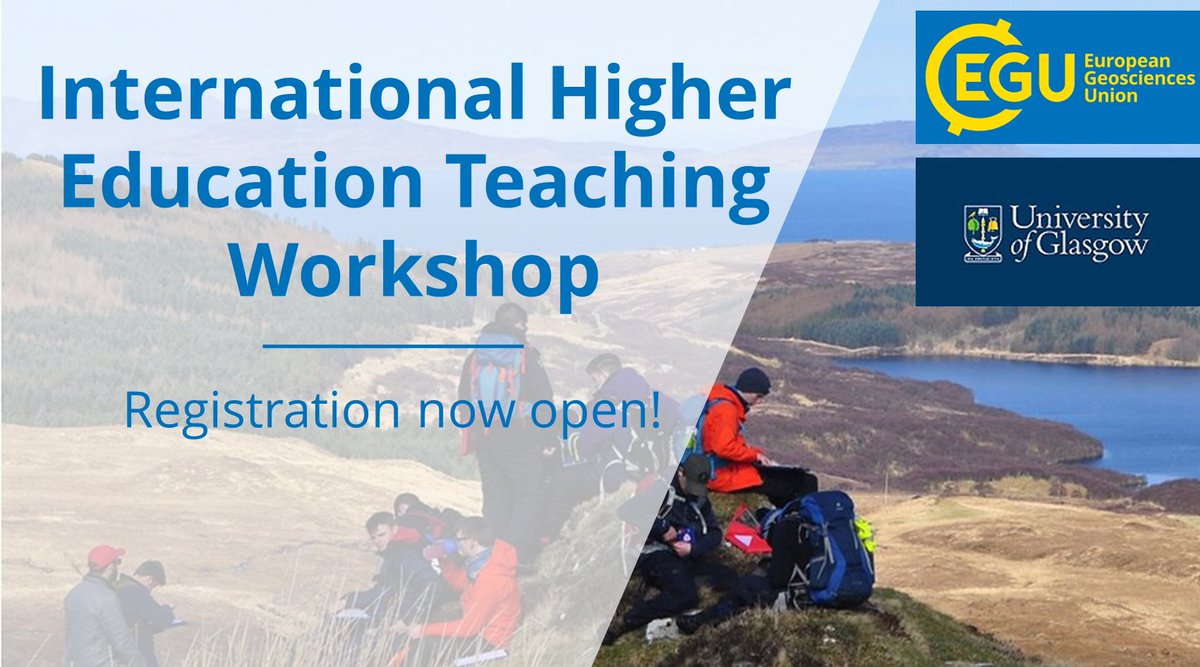 International Higher Education Teaching Workshop

Registration now open!

EGU European Geosciences Union

University of Glasgow